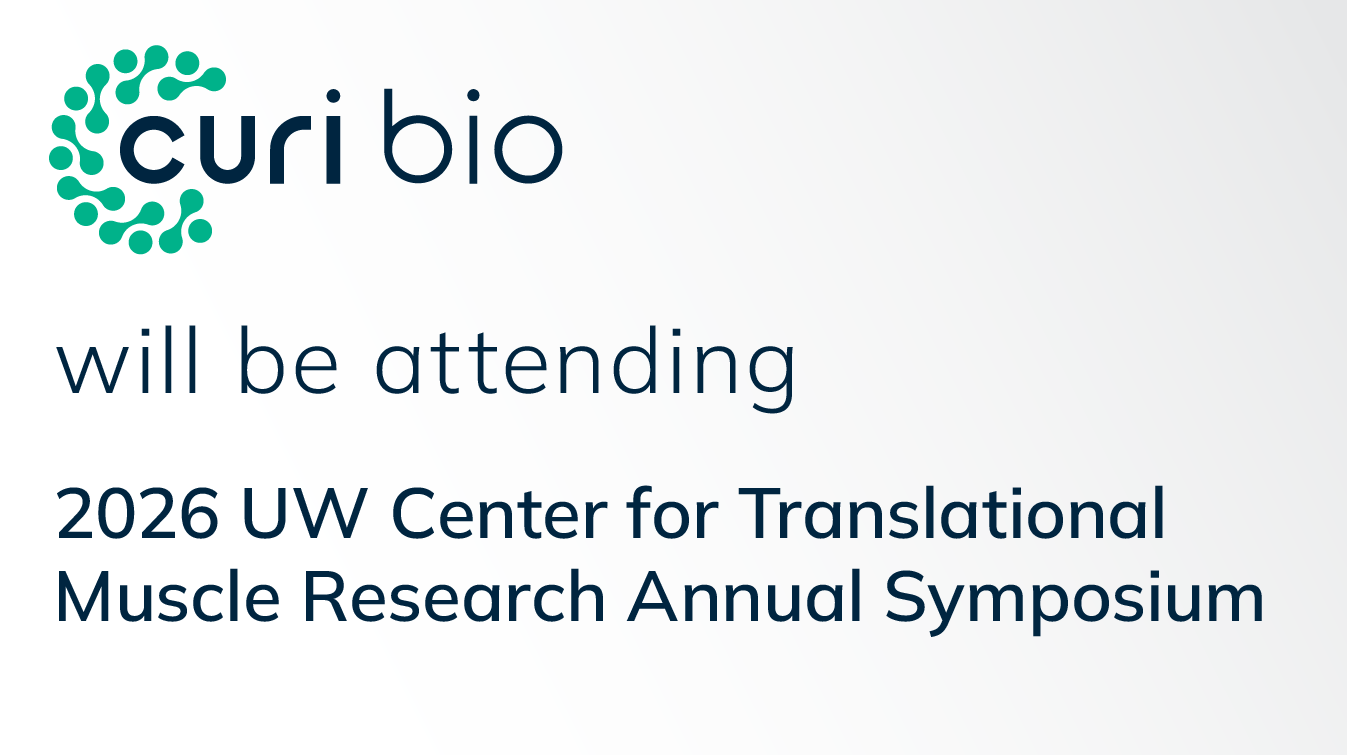 curi bio

will be attending

2026 UW Center for Translational Muscle Research Annual Symposium